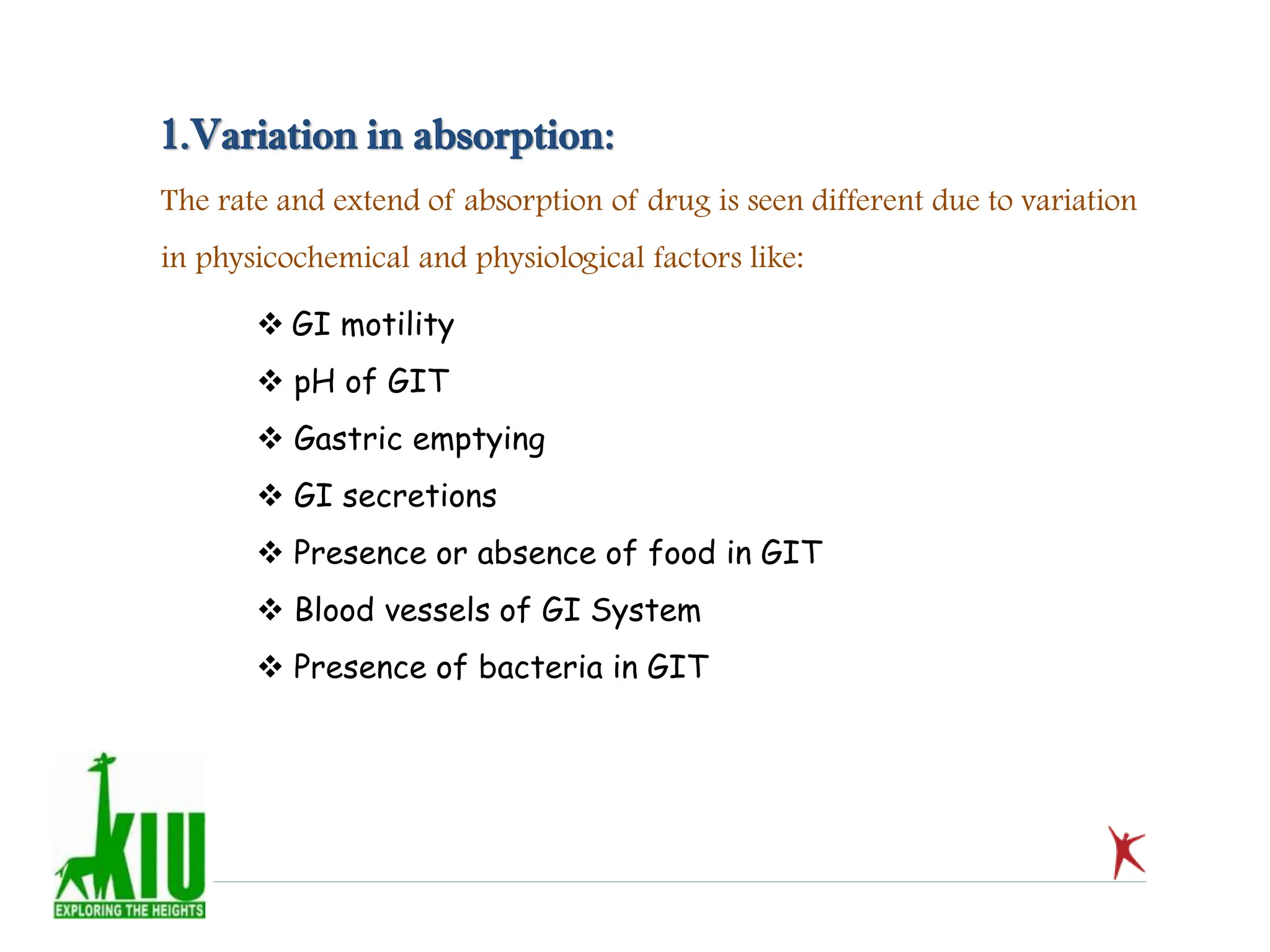 1.Variation in absorption:

The rate and extend of absorption of drug is seen different due to variation in physicochemical and physiological factors like:

❖ GI motility
❖ pH of GIT
❖ Gastric emptying
❖ GI secretions
❖ Presence or absence of food in GIT
❖ Blood vessels of GI System
❖ Presence of bacteria in GIT

KIU
EXPLORING THE HEIGHTS